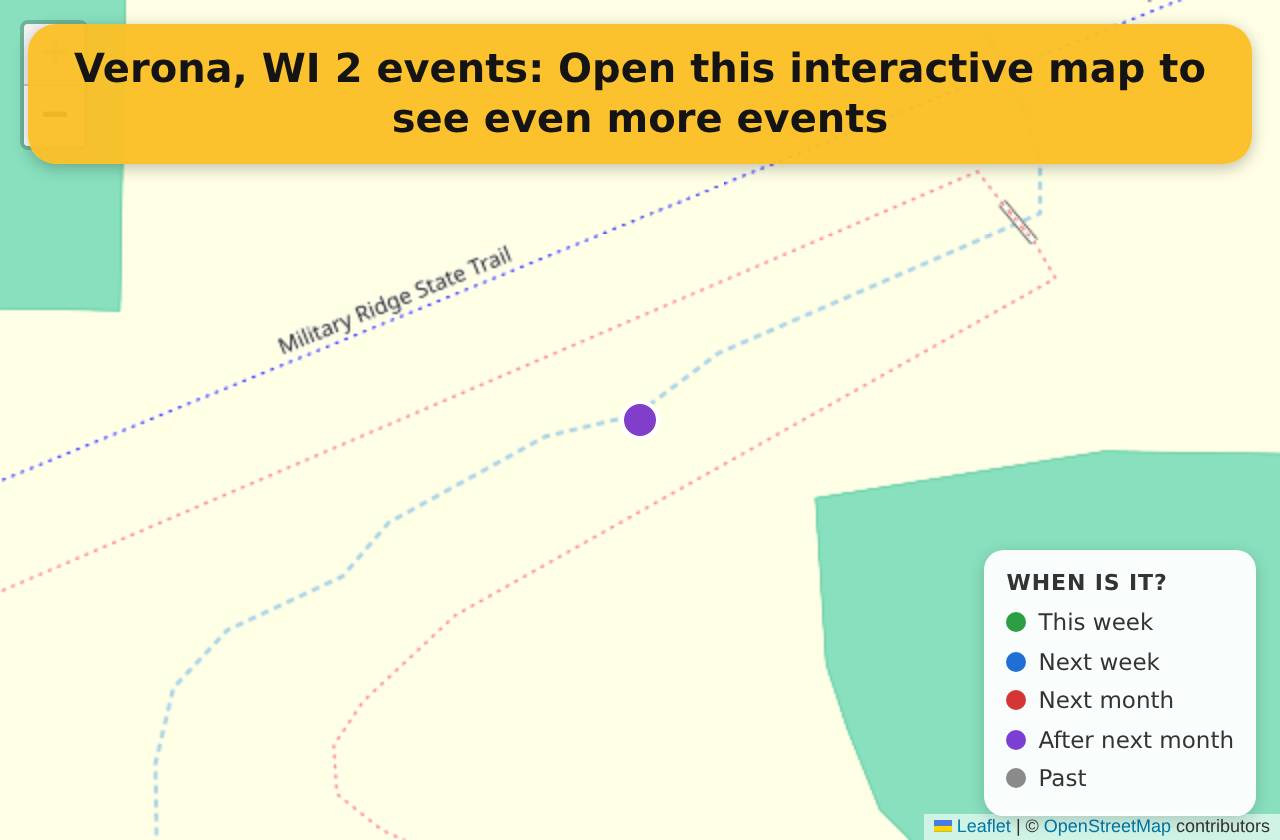 Verona, WI 2 events: Open this interactive map to see even more events

Military Ridge State Trail

WHEN IS IT?
This week
Next week
Next month
After next month
Past

Leaflet | © OpenStreetMap contributors